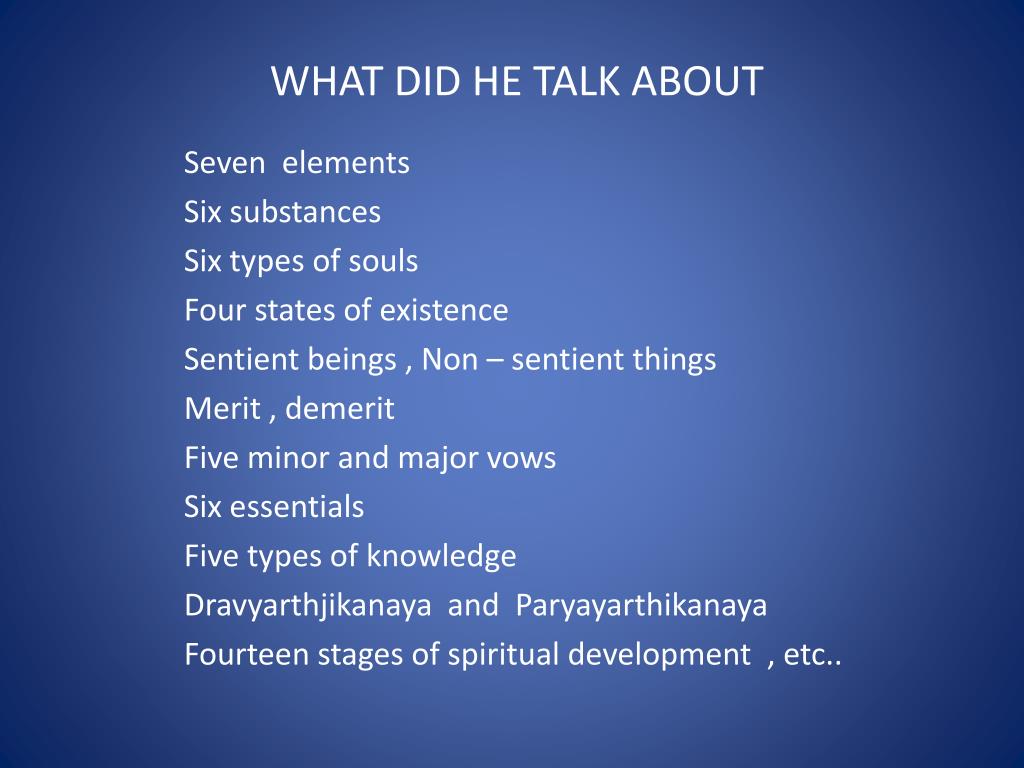 WHAT DID HE TALK ABOUT

Seven elements
Six substances
Six types of souls
Four states of existence
Sentient beings , Non – sentient things
Merit , demerit
Five minor and major vows
Six essentials
Five types of knowledge
Dravyarthjikanaya and Paryayarthikanaya
Fourteen stages of spiritual development , etc..